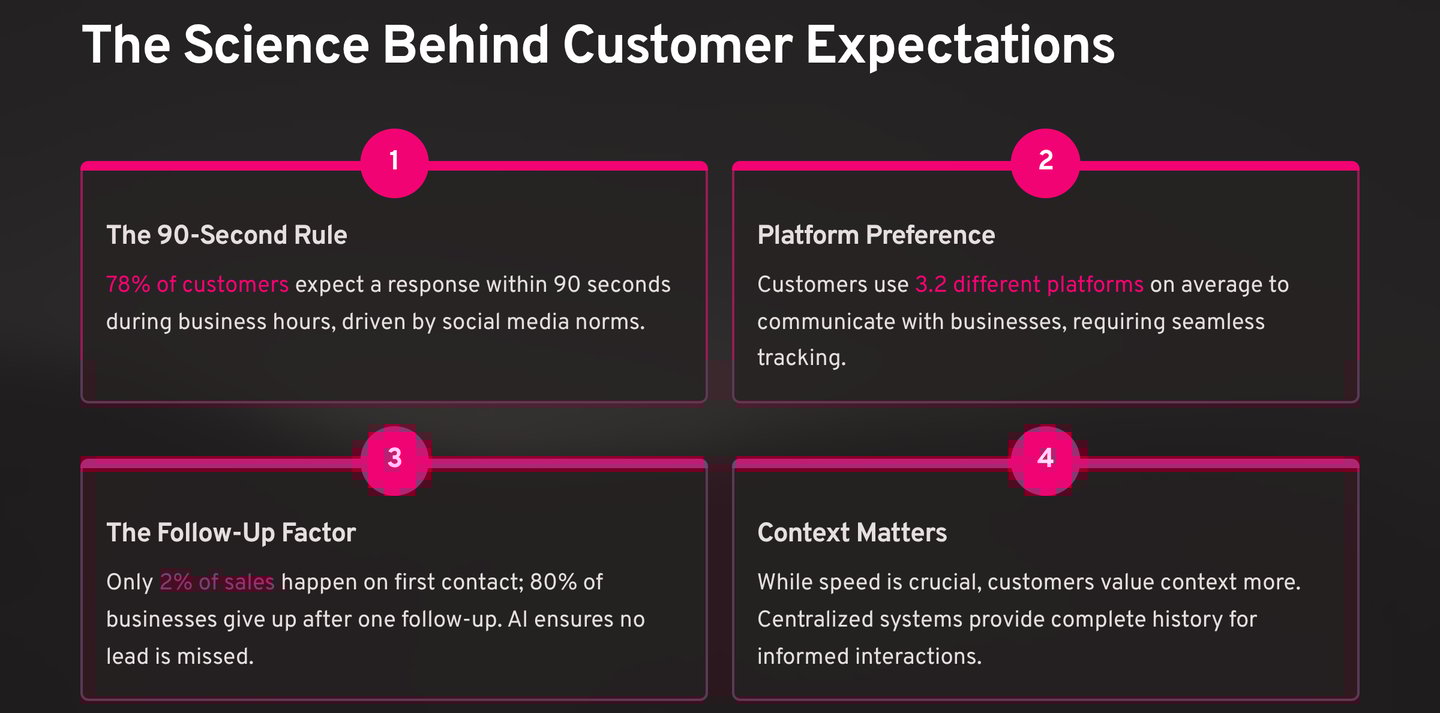 The Science Behind Customer Expectations

1

The 90-Second Rule

78% of customers expect a response within 90 seconds during business hours, driven by social media norms.

2

Platform Preference

Customers use 3.2 different platforms on average to communicate with businesses, requiring seamless tracking.

3

The Follow-Up Factor

Only 2% of sales happen on first contact; 80% of businesses give up after one follow-up. AI ensures no lead is missed.

4

Context Matters

While speed is crucial, customers value context more. Centralized systems provide complete history for informed interactions.